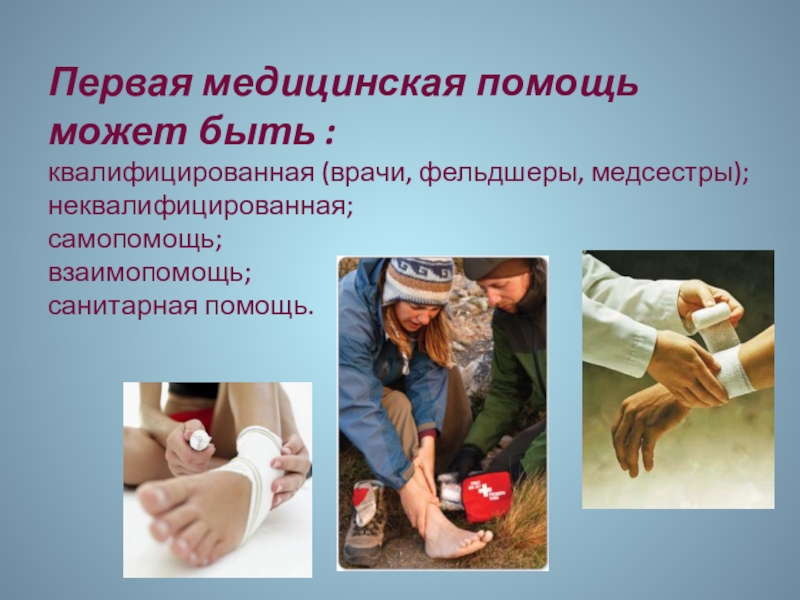 Первая медицинская помощь может быть :
квалифицированная (врачи, фельдшеры, медсестры);
неквалифицированная;
самопомощь;
взаимопомощь;
санитарная помощь.